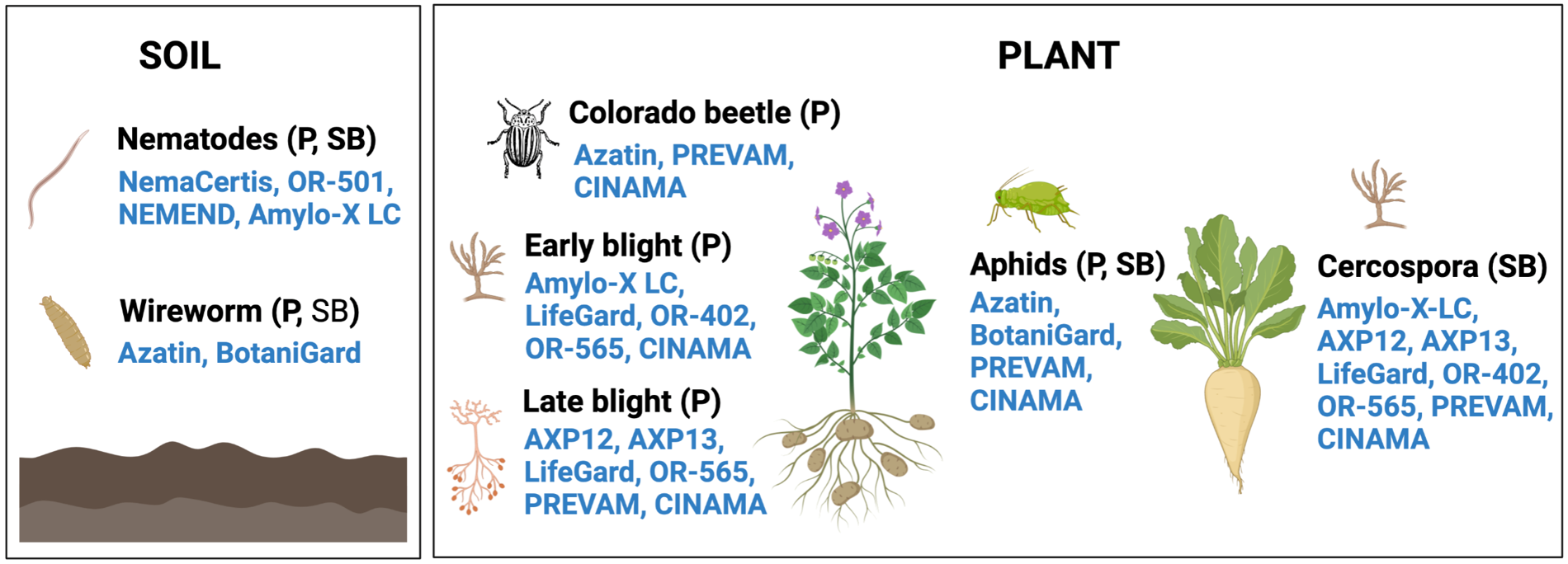 SOIL

Nematodes (P, SB)
NemaCertis, OR-501, NEMEND, Amylo-X LC

Wireworm (P, SB)
Azatin, BotaniGard

PLANT

Colorado beetle (P)
Azatin, PREVAM, CINAMA

Early blight (P)
Amylo-X LC, LifeGard, OR-402, OR-565, CINAMA

Late blight (P)
AXP12, AXP13, LifeGard, OR-565, PREVAM, CINAMA

Aphids (P, SB)
Azatin, BotaniGard, PREVAM, CINAMA

Cercospora (SB)
Amylo-X-LC, AXP12, AXP13, LifeGard, OR-402, OR-565, PREVAM, CINAMA